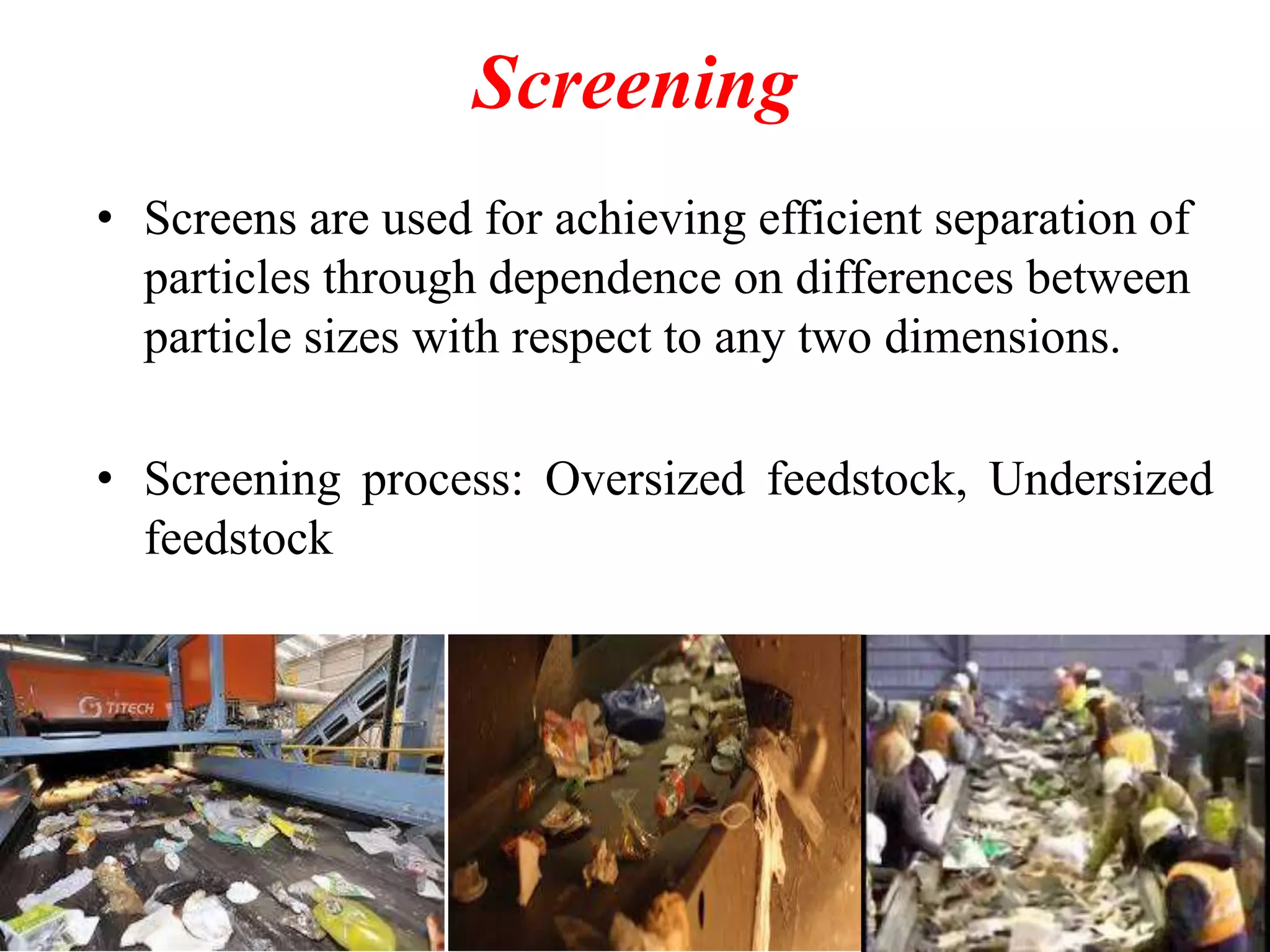 Screening

• Screens are used for achieving efficient separation of particles through dependence on differences between particle sizes with respect to any two dimensions.

• Screening process: Oversized feedstock, Undersized feedstock

TITECH